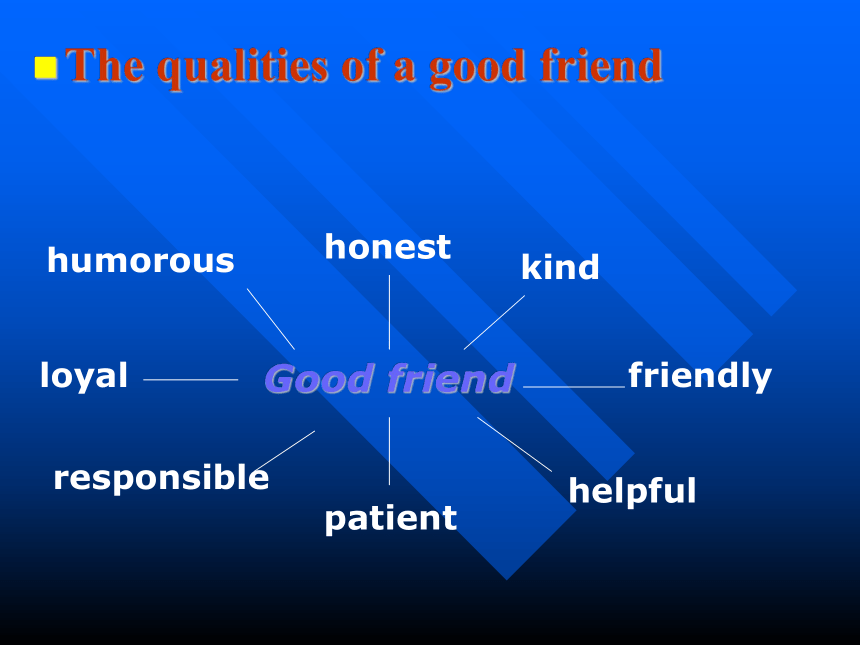 The qualities of a good friend

humorous

honest

kind

loyal

Good friend

friendly

responsible

patient

helpful